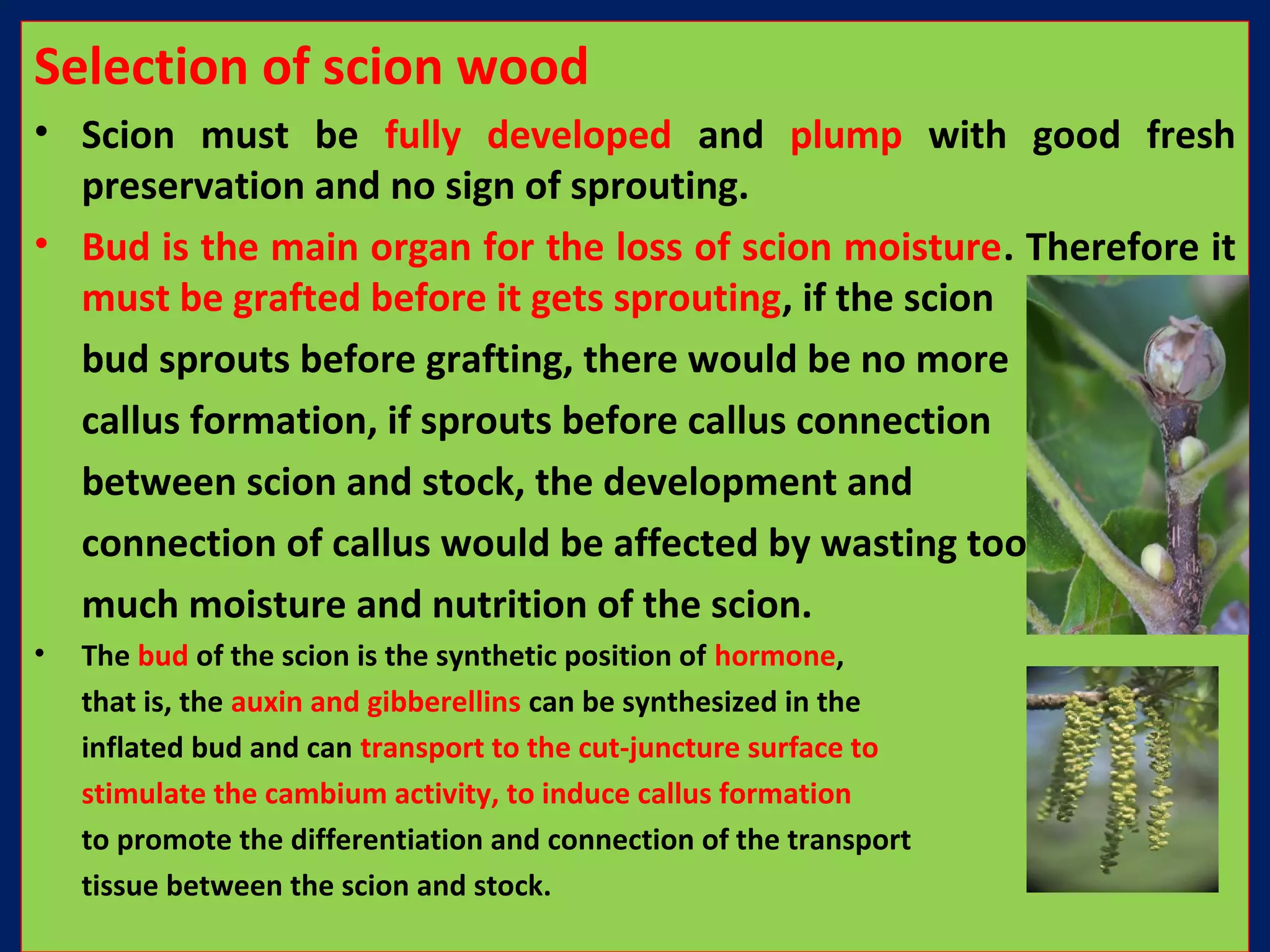 Selection of scion wood

• Scion must be fully developed and plump with good fresh preservation and no sign of sprouting.

• Bud is the main organ for the loss of scion moisture. Therefore it must be grafted before it gets sprouting, if the scion bud sprouts before grafting, there would be no more callus formation, if sprouts before callus connection between scion and stock, the development and connection of callus would be affected by wasting too much moisture and nutrition of the scion.

• The bud of the scion is the synthetic position of hormone, that is, the auxin and gibberellins can be synthesized in the inflated bud and can transport to the cut-juncture surface to stimulate the cambium activity, to induce callus formation to promote the differentiation and connection of the transport tissue between the scion and stock.